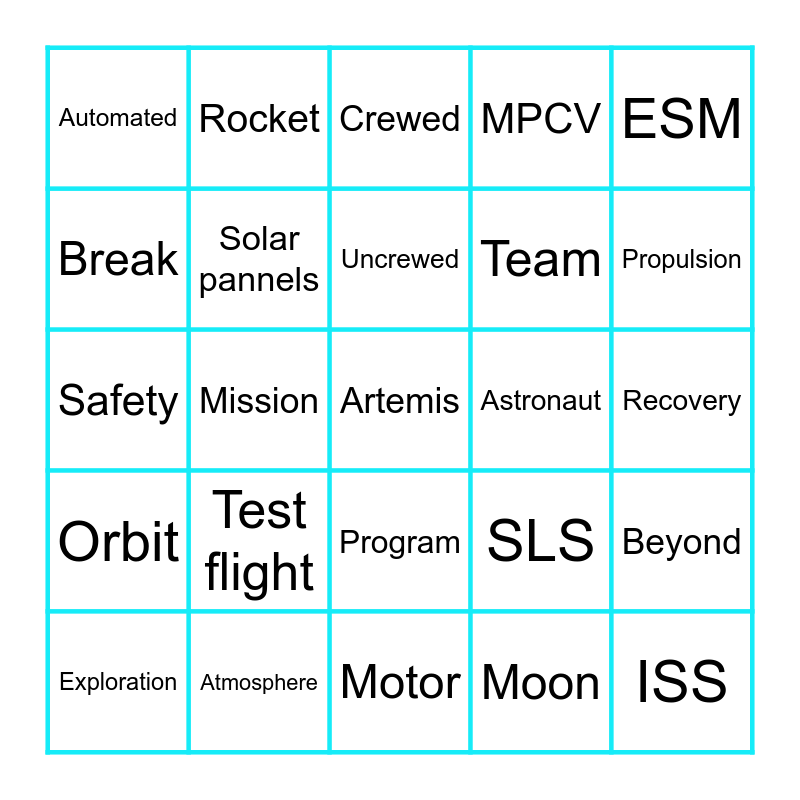 | Automated | Rocket | Crewed | MPCV | ESM |
|---|---|---|---|---|
| Break | Solar pannels | Uncrewed | Team | Propulsion |
| Safety | Mission | Artemis | Astronaut | Recovery |
| Orbit | Test flight | Program | SLS | Beyond |
| Exploration | Atmosphere | Motor | Moon | ISS |